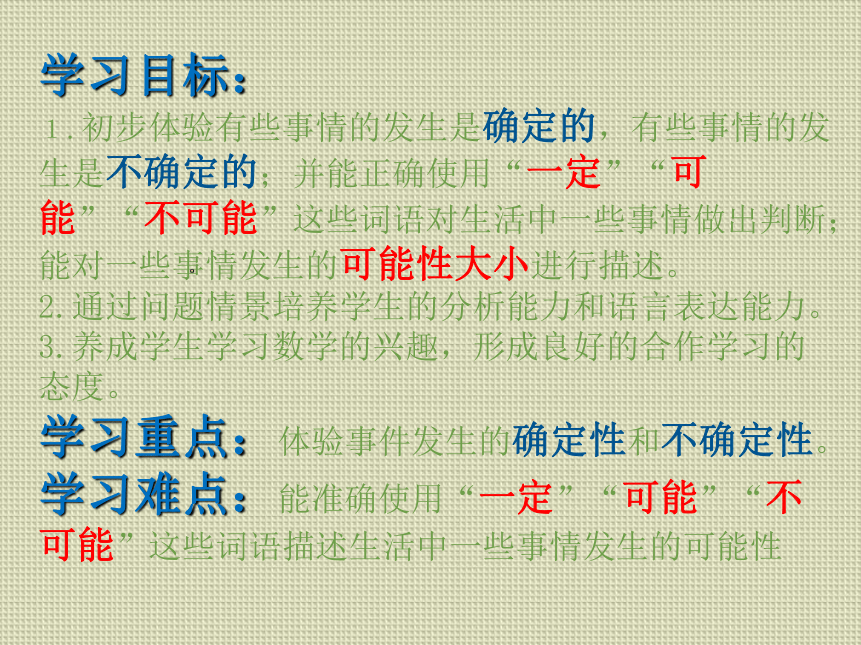 学习目标：

1.初步体验有些事情的发生是确定的，有些事情的发生是不确定的；并能正确使用“一定”“可能”“不可能”这些词语对生活中一些事情做出判断；能对一些事情发生的可能性大小进行描述。

2.通过问题情景培养学生的分析能力和语言表达能力。

3.养成学生学习数学的兴趣，形成良好的合作学习的态度。

学习重点：体验事件发生的确定性和不确定性。

学习难点：能准确使用“一定”“可能”“不可能”这些词语描述生活中一些事情发生的可能性